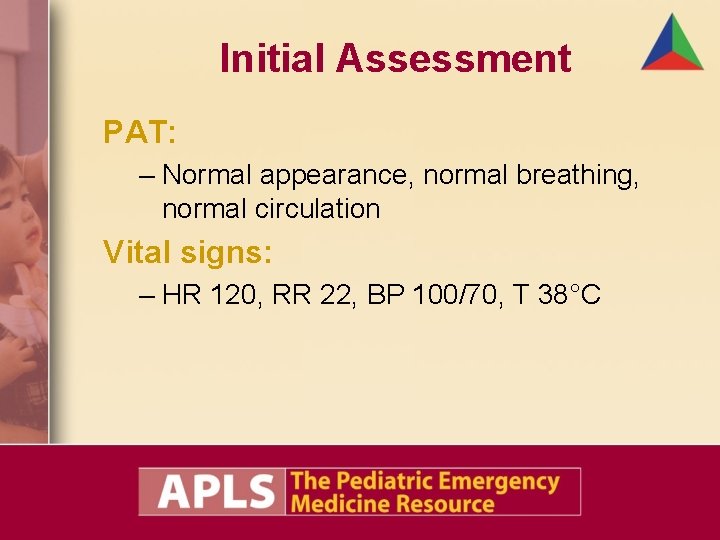 Initial Assessment

PAT:

– Normal appearance, normal breathing, normal circulation

Vital signs:

– HR 120, RR 22, BP 100/70, T 38°C

APLS The Pediatric Emergency Medicine Resource